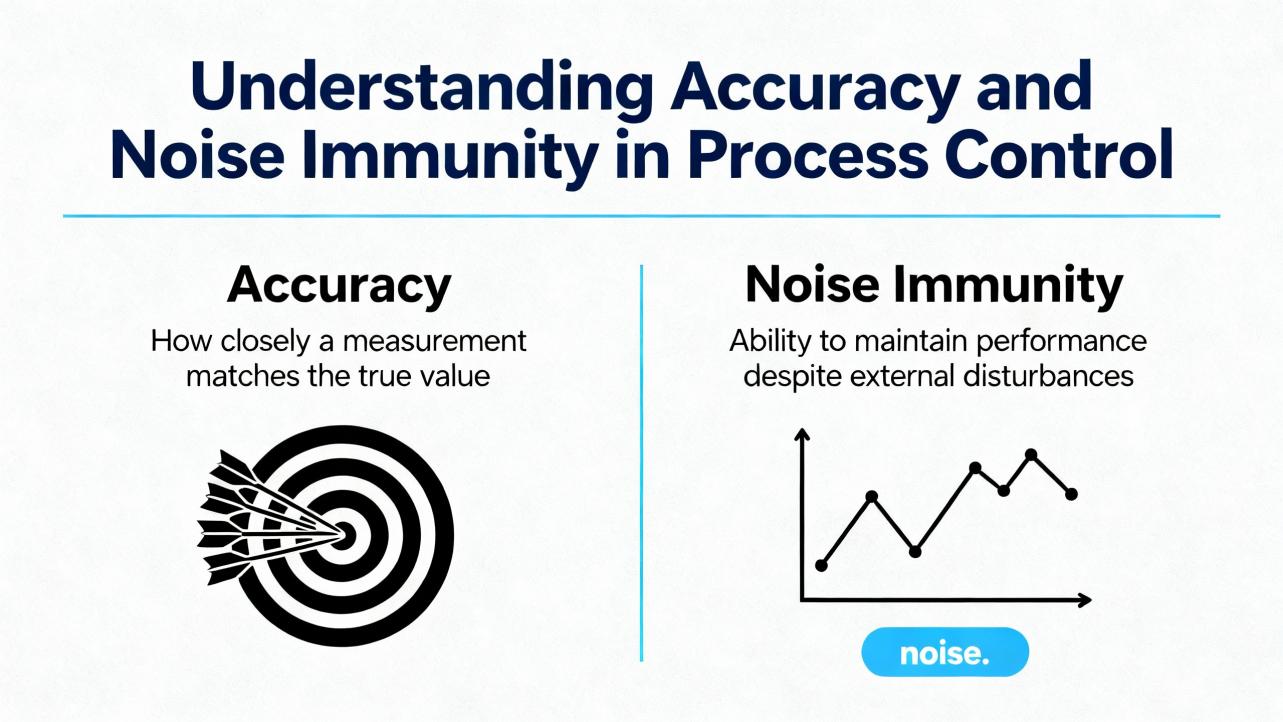 Understanding Accuracy and Noise Immunity in Process Control

Accuracy

How closely a measurement matches the true value

Noise Immunity

Ability to maintain performance despite external disturbances

noise.